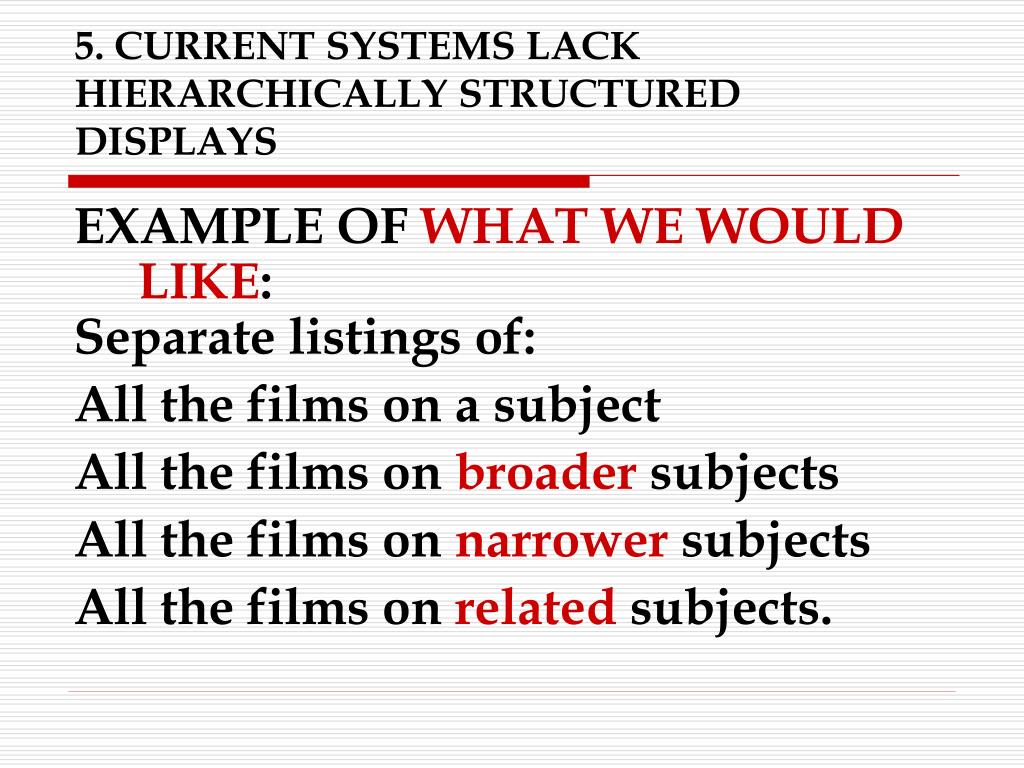 5. CURRENT SYSTEMS LACK HIERARCHICALLY STRUCTURED DISPLAYS

EXAMPLE OF WHAT WE WOULD LIKE:

Separate listings of:

All the films on a subject

All the films on broader subjects

All the films on narrower subjects

All the films on related subjects.